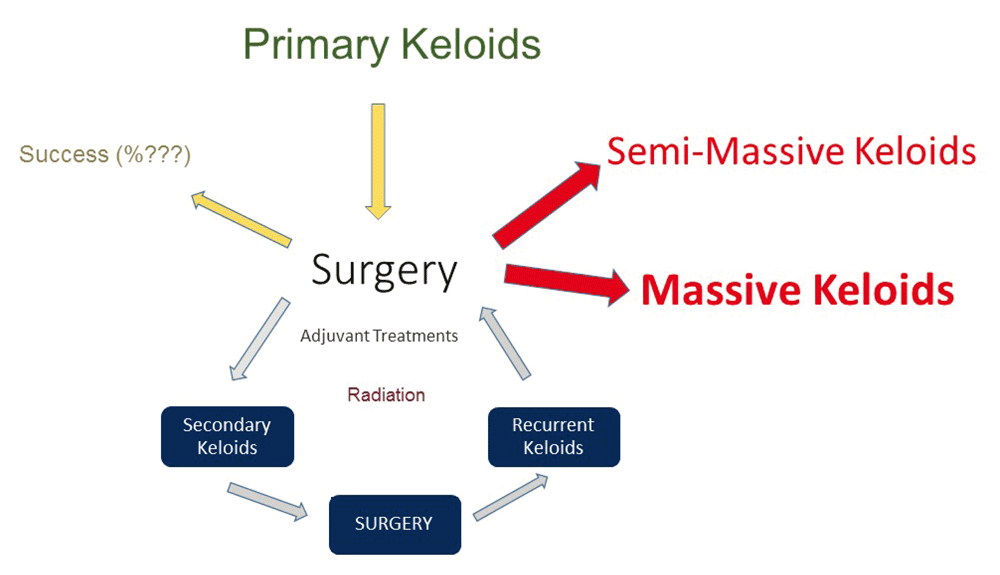 Primary Keloids

Success (%???)

Semi-Massive Keloids

Surgery

Massive Keloids

Adjuvant Treatments

Radiation

Secondary Keloids

Recurrent Keloids

SURGERY